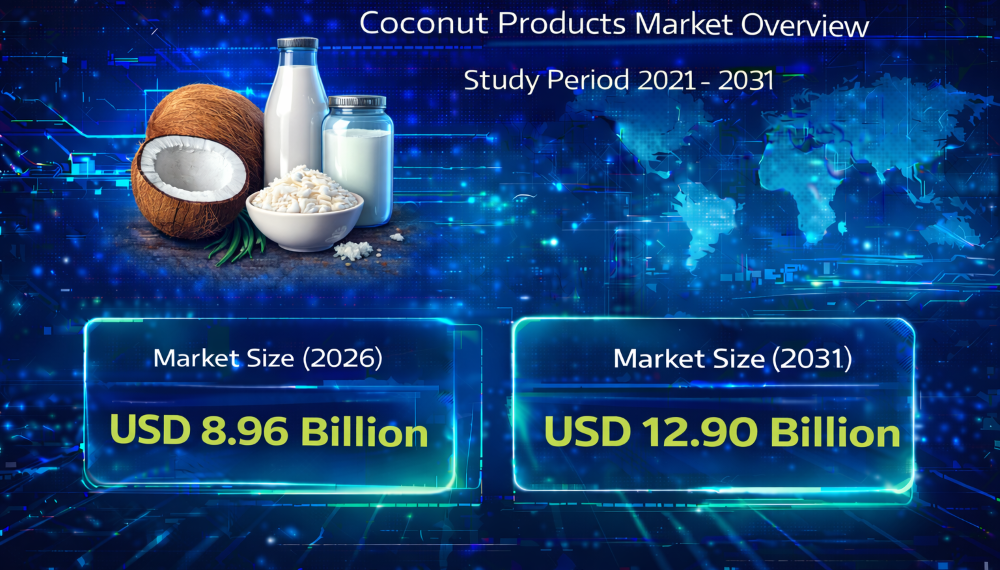 Coconut Products Market Overview

Study Period 2021 - 2031

Market Size (2026)

USD 8.96 Billion

Market Size (2031)

USD 12.90 Billion